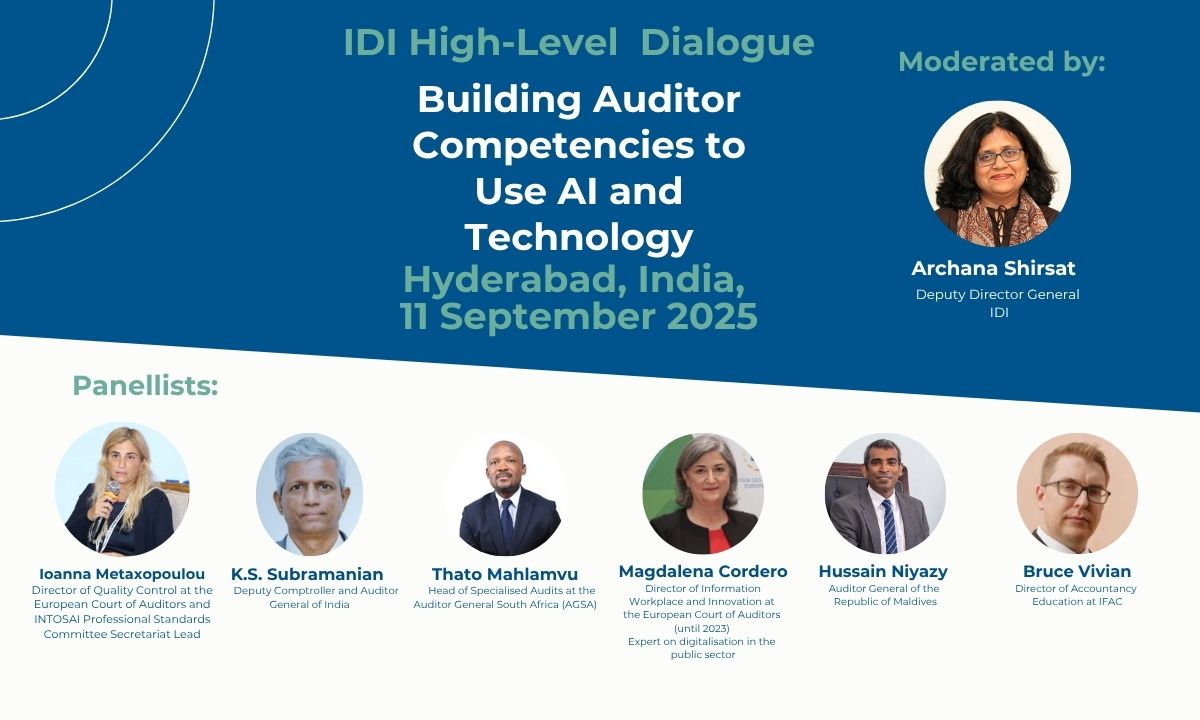 IDI High-Level Dialogue

Building Auditor Competencies to Use AI and Technology

Hyderabad, India, 11 September 2025

Moderated by:

Archana Shirsat
Deputy Director General IDI

Panellists:

Ioanna Metaxopoulou
Director of Quality Control at the European Court of Auditors and INTOSAI Professional Standards Committee Secretariat Lead

K.S. Subramanian
Deputy Comptroller and Auditor General of India

Thato Mahlamvu
Head of Specialised Audits at the Auditor General South Africa (AGSA)

Magdalena Cordero
Director of Information Workplace and Innovation at the European Court of Auditors (until 2023)
Expert on digitalisation in the public sector

Hussain Niyazy
Auditor General of the Republic of Maldives

Bruce Vivian
Director of Accountancy Education at IFAC